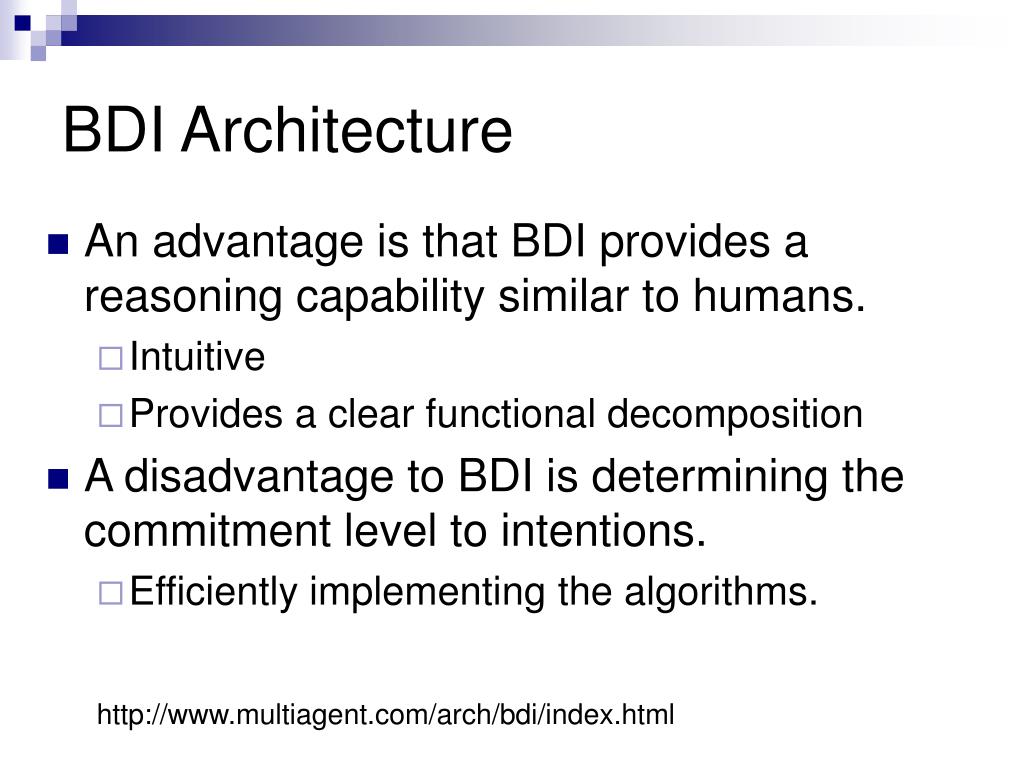 BDI Architecture

An advantage is that BDI provides a reasoning capability similar to humans.

Intuitive

Provides a clear functional decomposition

A disadvantage to BDI is determining the commitment level to intentions.

Efficiently implementing the algorithms.

http://www.multiagent.com/arch/bdi/index.html